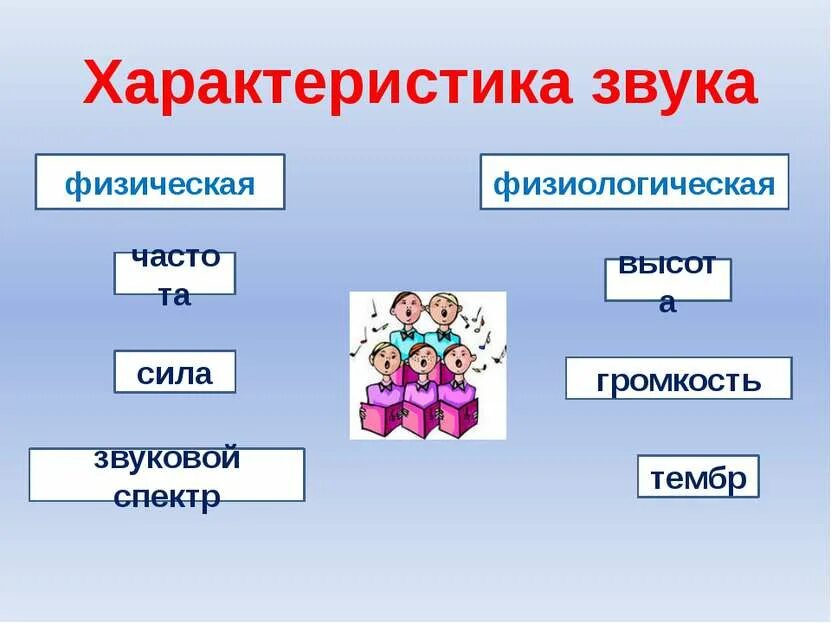 Характеристика звука

физическая

частота

сила

звуковой спектр

физиологическая

высота

громкость

тембр